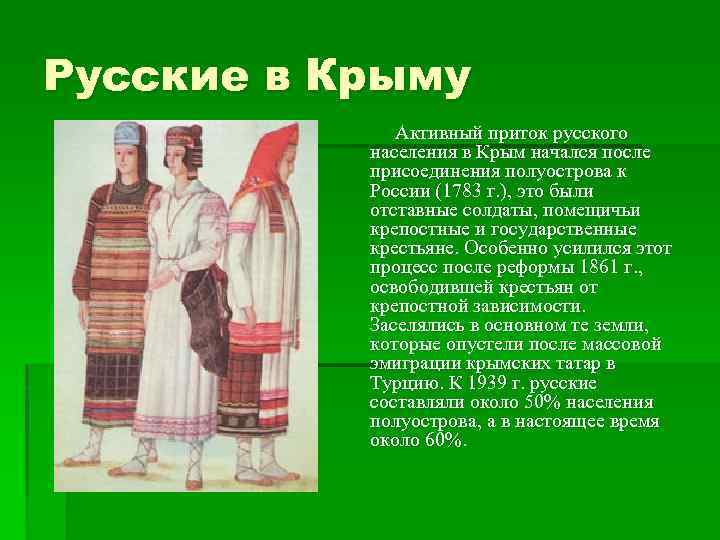 Русские в Крыму

Активный приток русского населения в Крым начался после присоединения полуострова к России (1783 г.), это были отставные солдаты, помещичьи крепостные и государственные крестьяне. Особенно усилился этот процесс после реформы 1861 г., освободившей крестьян от крепостной зависимости. Заселялись в основном те земли, которые опустели после массовой эмиграции крымских татар в Турцию. К 1939 г. русские составляли около 50% населения полуострова, а в настоящее время около 60%.